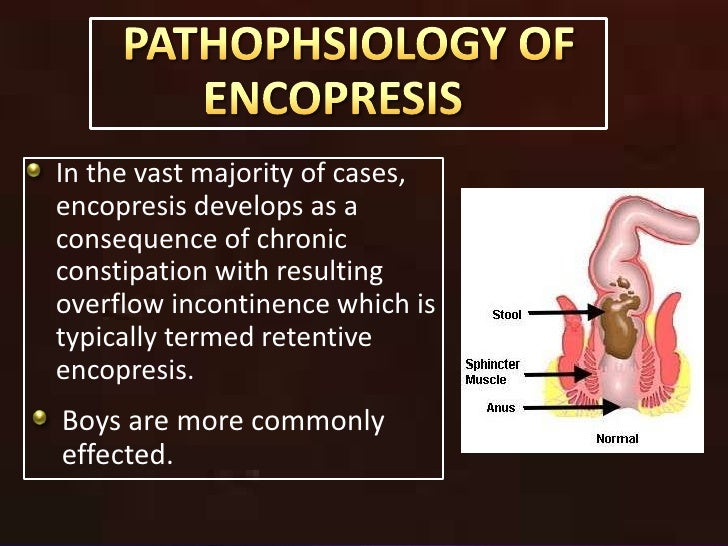 PATHOPHSIOLOGY OF ENCOPRESIS

In the vast majority of cases, encopresis develops as a consequence of chronic constipation with resulting overflow incontinence which is typically termed retentive encopresis.

Boys are more commonly effected.

Stool

Sphincter Muscle

Anus

Normal